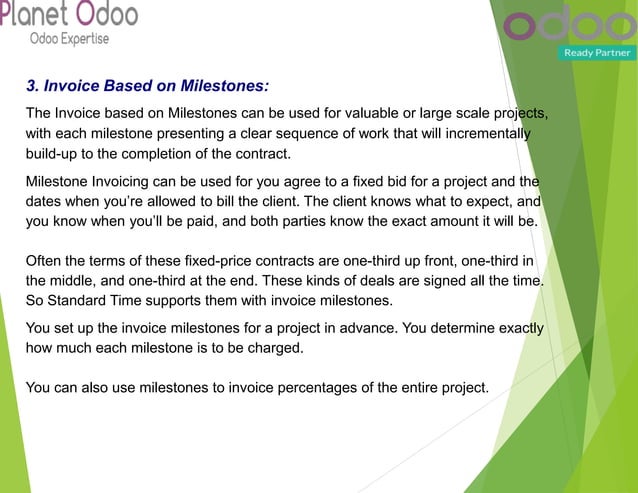 Planet Odoo
Odoo Expertise

odoo
Ready Partner

3. Invoice Based on Milestones:

The Invoice based on Milestones can be used for valuable or large scale projects, with each milestone presenting a clear sequence of work that will incrementally build-up to the completion of the contract.

Milestone Invoicing can be used for you agree to a fixed bid for a project and the dates when you're allowed to bill the client. The client knows what to expect, and you know when you'll be paid, and both parties know the exact amount it will be.

Often the terms of these fixed-price contracts are one-third up front, one-third in the middle, and one-third at the end. These kinds of deals are signed all the time. So Standard Time supports them with invoice milestones.

You set up the invoice milestones for a project in advance. You determine exactly how much each milestone is to be charged.

You can also use milestones to invoice percentages of the entire project.